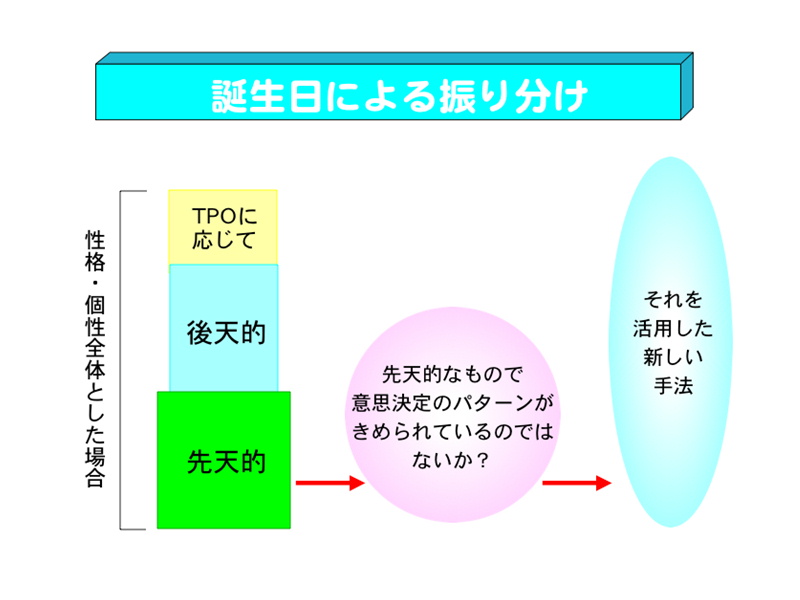 誕生日による振り分け

性格・個性全体とした場合

TPOに応じて

後天的

先天的

先天的なもので意思決定のパターンがきめられているのではないか？

それを活用した新しい手法